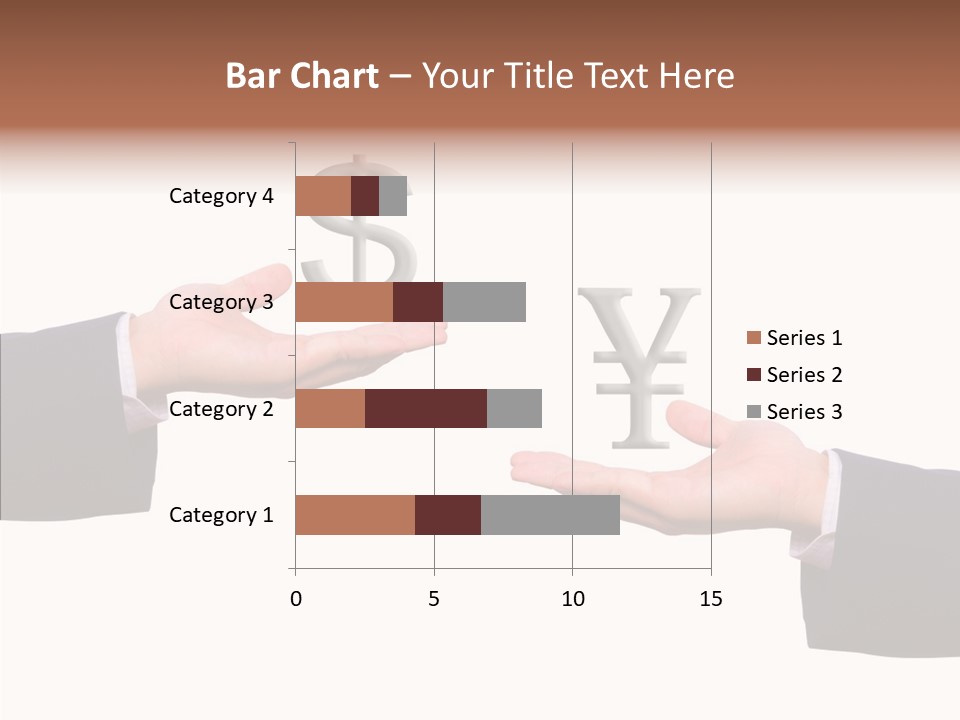 Bar Chart – Your Title Text Here

Category 4
Category 3
Category 2
Category 1

0 5 10 15

Series 1
Series 2
Series 3